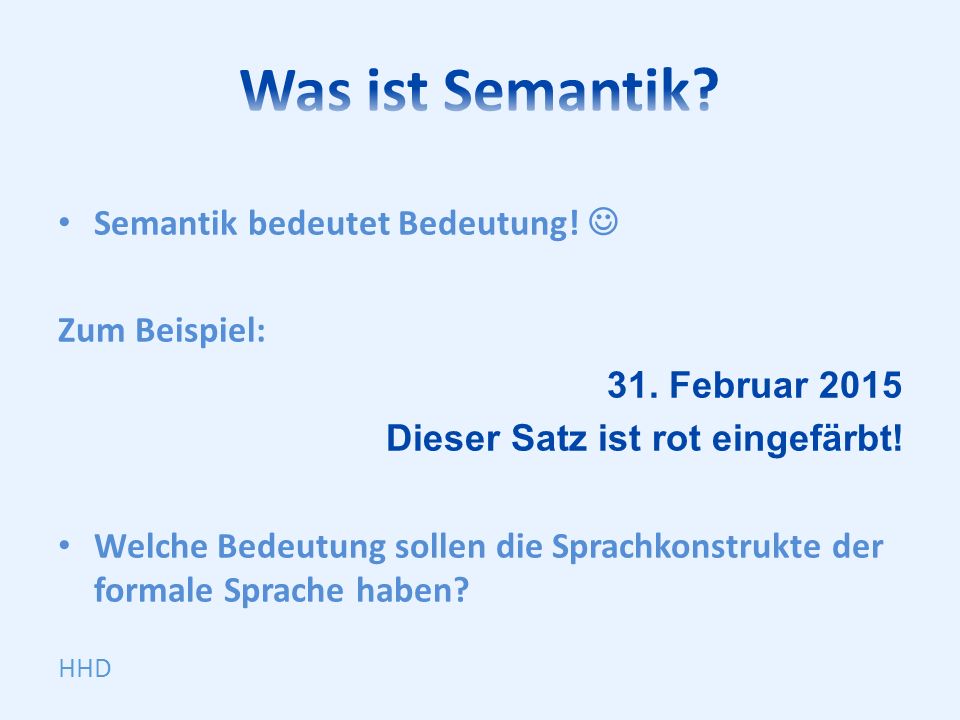 Was ist Semantik?

• Semantik bedeutet Bedeutung! ☺

Zum Beispiel:

31. Februar 2015

Dieser Satz ist rot eingefärbt!

• Welche Bedeutung sollen die Sprachkonstrukte der formale Sprache haben?

HHD